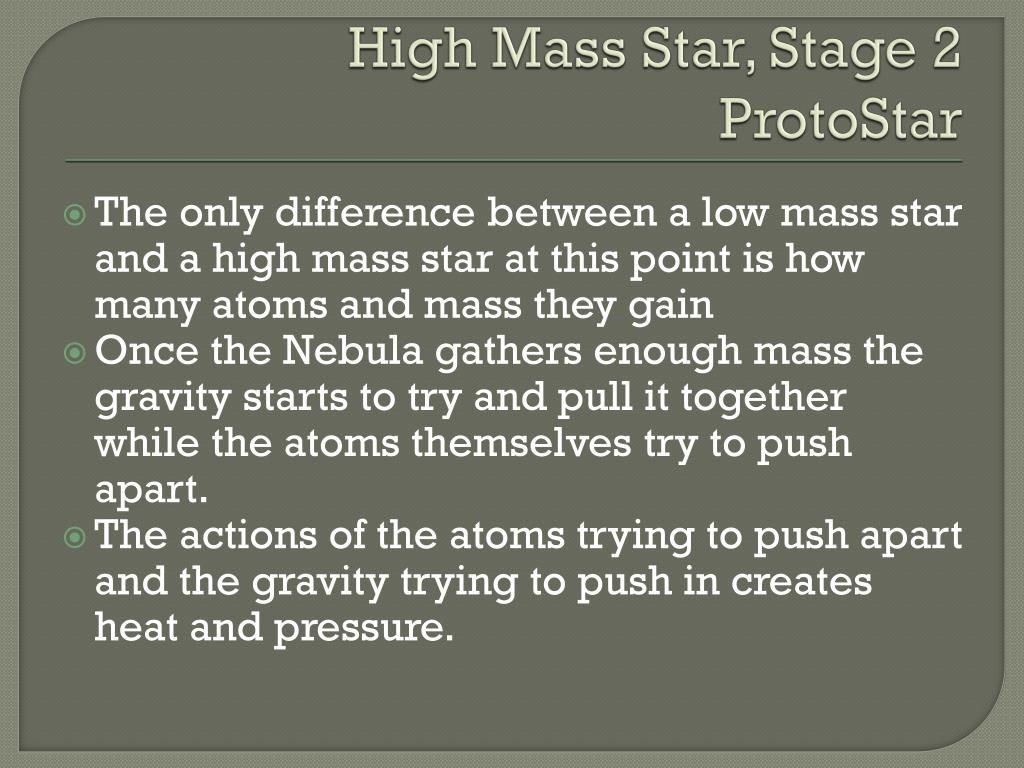 High Mass Star, Stage 2
ProtoStar

The only difference between a low mass star and a high mass star at this point is how many atoms and mass they gain

Once the Nebula gathers enough mass the gravity starts to try and pull it together while the atoms themselves try to push apart.

The actions of the atoms trying to push apart and the gravity trying to push in creates heat and pressure.